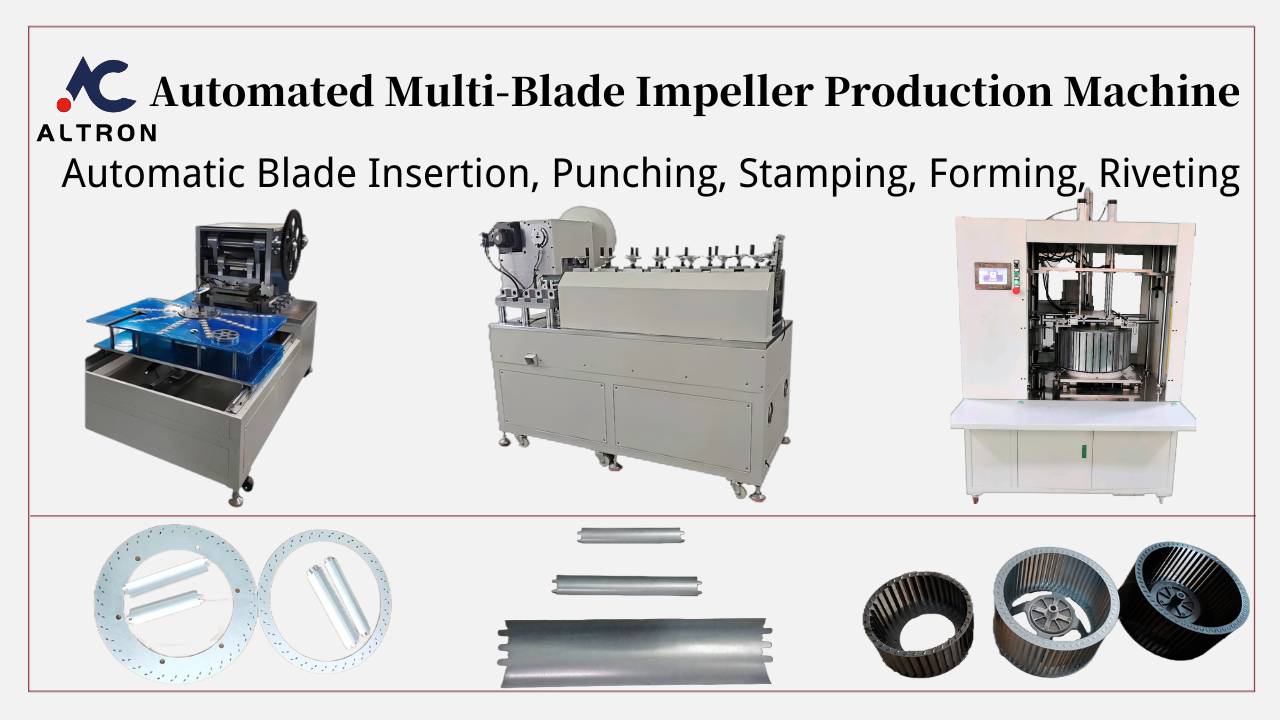 AC
ALTRON
Automated Multi-Blade Impeller Production Machine
Automatic Blade Insertion, Punching, Stamping, Forming, Riveting